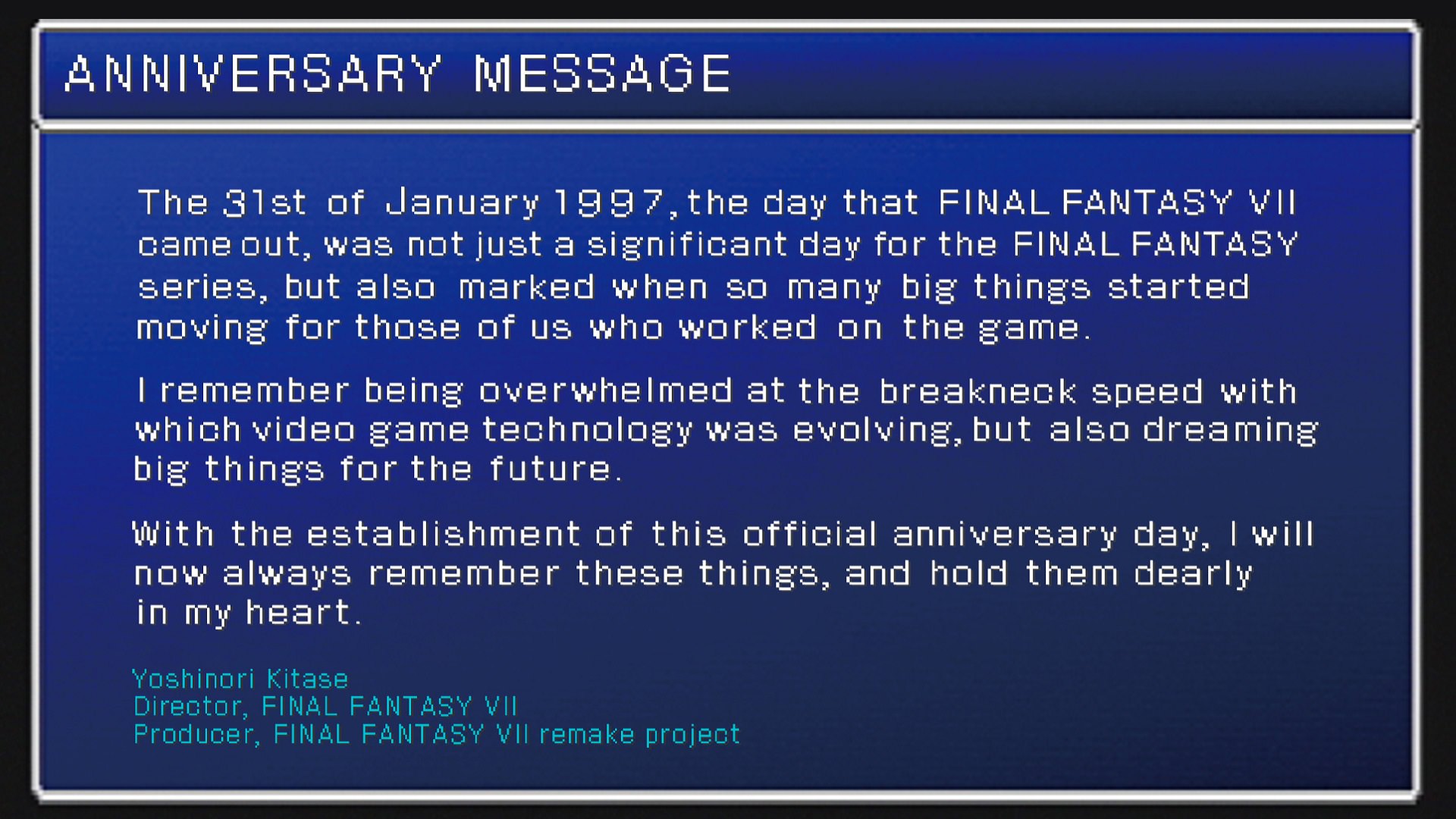 ANNIVERSARY MESSAGE

The 31st of January 1997, the day that FINAL FANTASY VII came out, was not just a significant day for the FINAL FANTASY series, but also marked when so many big things started moving for those of us who worked on the game.

I remember being overwhelmed at the breakneck speed with which video game technology was evolving, but also dreaming big things for the future.

With the establishment of this official anniversary day, I will now always remember these things, and hold them dearly in my heart.

Yoshinori Kitase
Director, FINAL FANTASY VII
Producer, FINAL FANTASY VII remake project